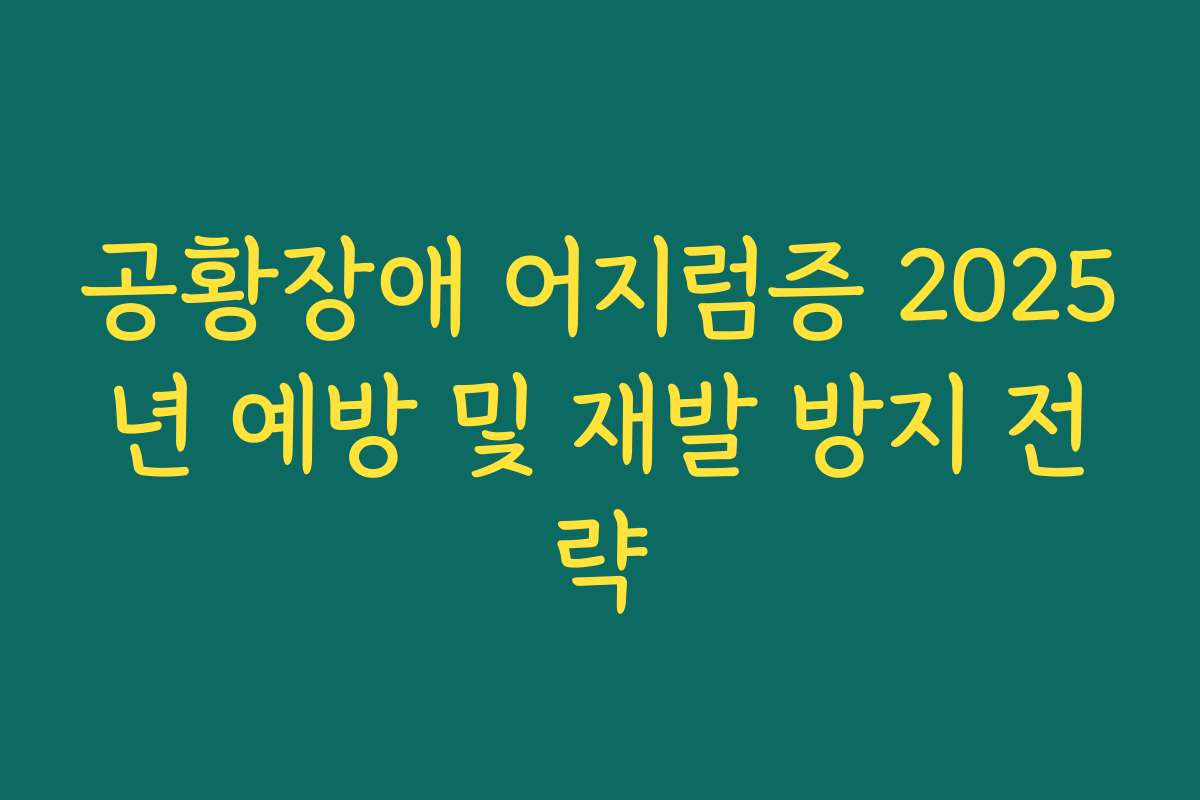 공황장애 어지럼증 2025년 예방 및 재발 방지 전략